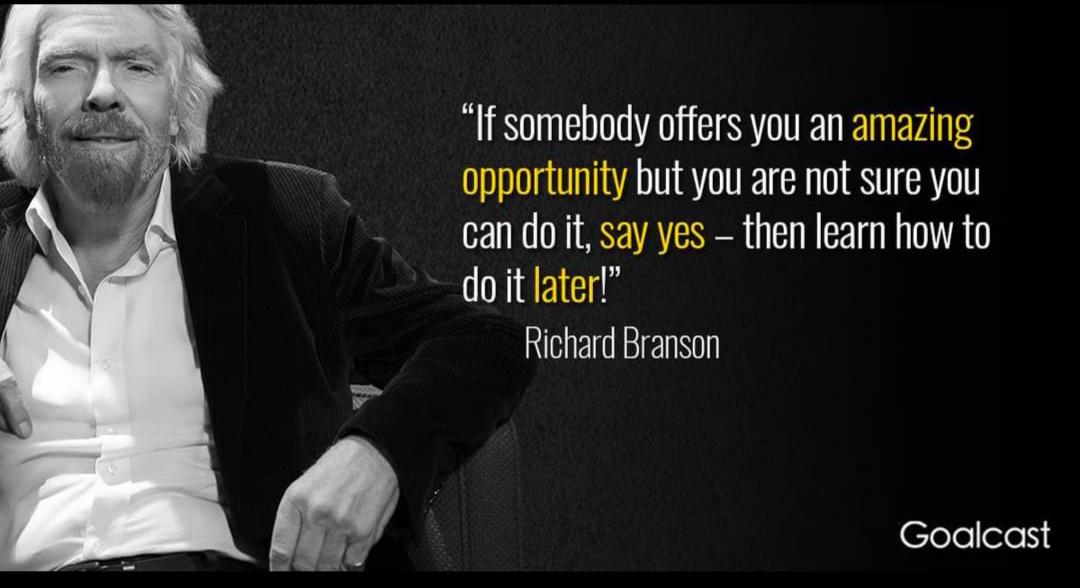 “If somebody offers you an amazing opportunity but you are not sure you can do it, say yes – then learn how to do it later!”

Richard Branson

Goalcast